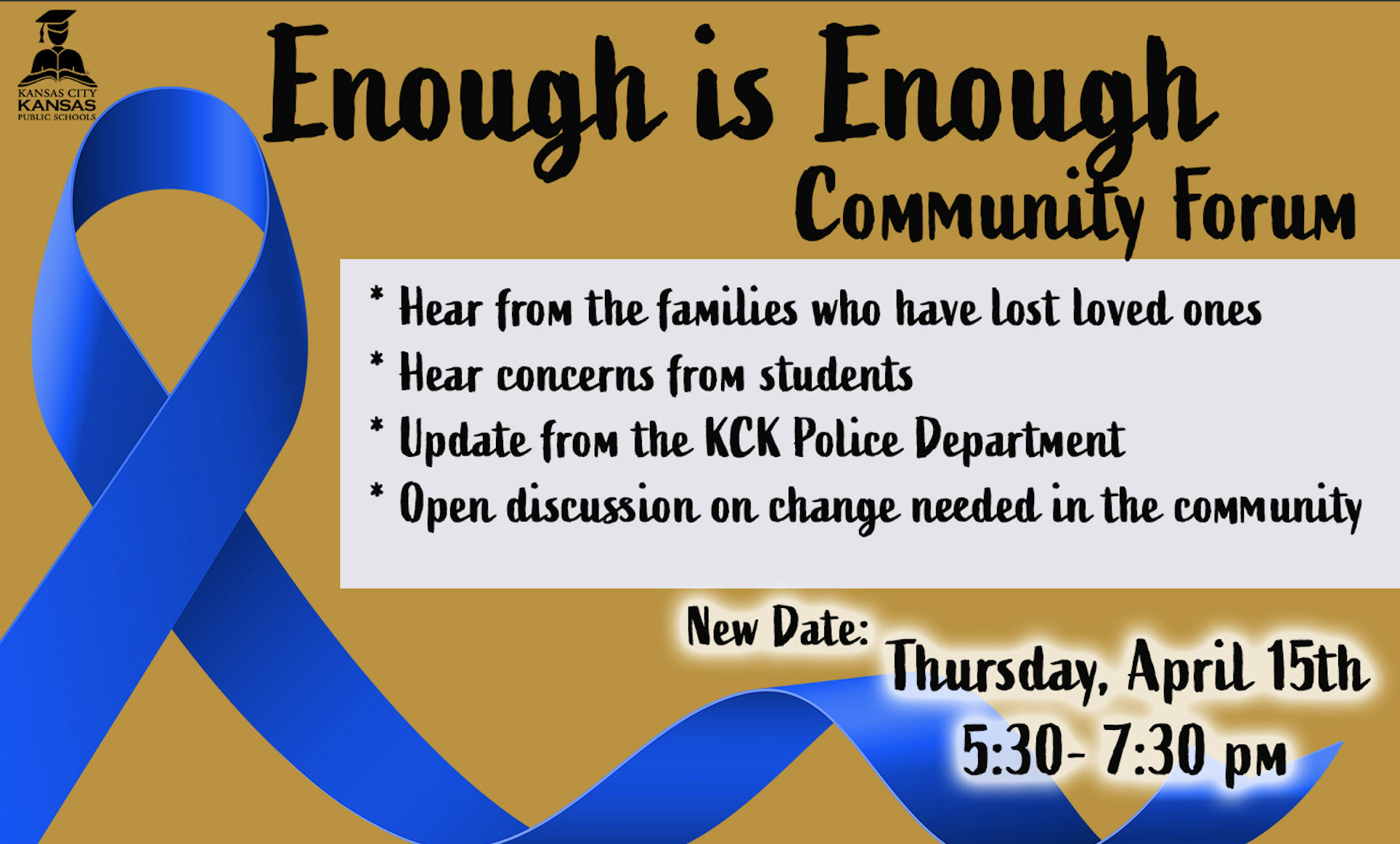 KANSAS CITY KANSAS PUBLIC SCHOOLS

Enough is Enough

Community Forum

* Hear from the families who have lost loved ones
* Hear concerns from students
* Update from the KCK Police Department
* Open discussion on change needed in the community

New Date: Thursday, April 15th
5:30- 7:30 pm